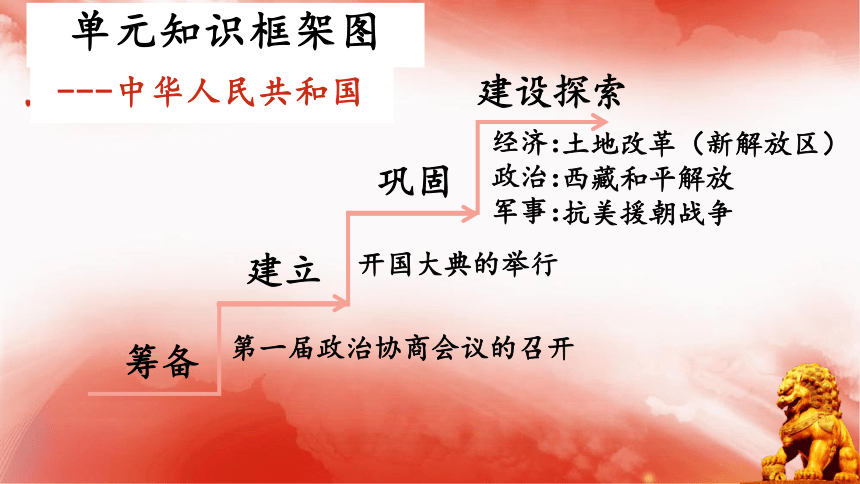 单元知识框架图

---中华人民共和国

建设探索

巩固

经济:土地改革（新解放区）
政治:西藏和平解放
军事:抗美援朝战争

建立

开国大典的举行

筹备

第一届政治协商会议的召开